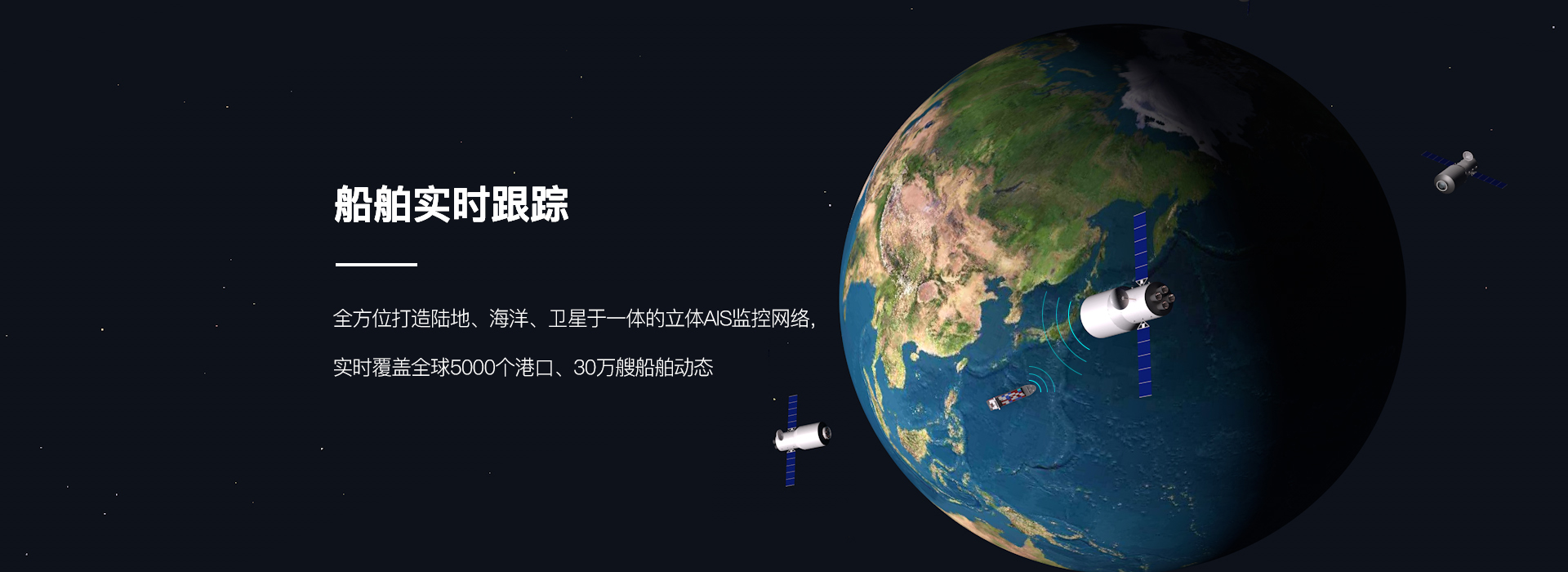 船舶实时跟踪

全方位打造陆地、海洋、卫星于一体的立体AIS监控网络，

实时覆盖全球5000个港口、30万艘船舶动态